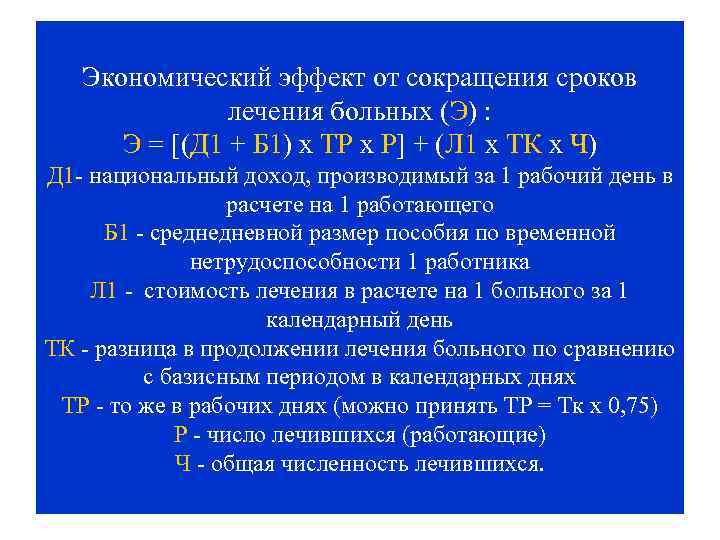 Экономический эффект от сокращения сроков лечения больных (Э) :

Э = [(Д1 + Б1) х ТР х Р] + (Л1 х ТК х Ч)

Д1- национальный доход, производимый за 1 рабочий день в расчете на 1 работающего

Б1 - среднедневной размер пособия по временной нетрудоспособности 1 работника

Л1 - стоимость лечения в расчете на 1 больного за 1 календарный день

ТК - разница в продолжении лечения больного по сравнению с базисным периодом в календарных днях

ТР - то же в рабочих днях (можно принять ТР = Тк х 0,75)

Р - число лечившихся (работающие)

Ч - общая численность лечившихся.